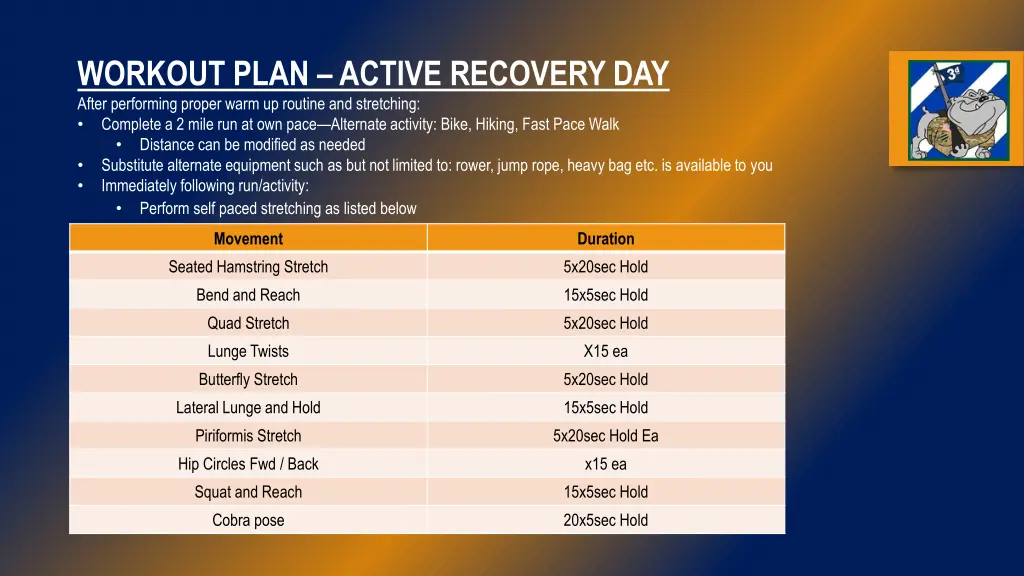 WORKOUT PLAN – ACTIVE RECOVERY DAY

After performing proper warm up routine and stretching:
• Complete a 2 mile run at own pace—Alternate activity: Bike, Hiking, Fast Pace Walk
  • Distance can be modified as needed
• Substitute alternate equipment such as but not limited to: rower, jump rope, heavy bag etc. is available to you
• Immediately following run/activity:
  • Perform self paced stretching as listed below

| Movement | Duration |
|---|---|
| Seated Hamstring Stretch | 5x20sec Hold |
| Bend and Reach | 15x5sec Hold |
| Quad Stretch | 5x20sec Hold |
| Lunge Twists | X15 ea |
| Butterfly Stretch | 5x20sec Hold |
| Lateral Lunge and Hold | 15x5sec Hold |
| Piriformis Stretch | 5x20sec Hold Ea |
| Hip Circles Fwd / Back | x15 ea |
| Squat and Reach | 15x5sec Hold |
| Cobra pose | 20x5sec Hold |

3d